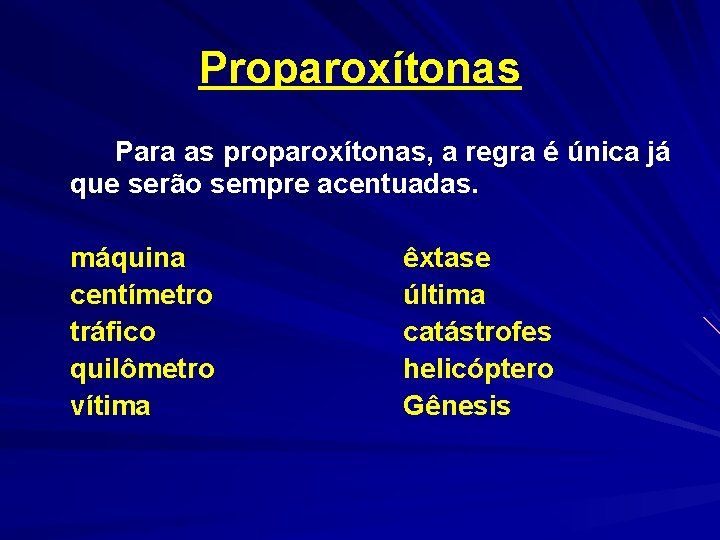 Proparoxítonas

Para as proparoxítonas, a regra é única já que serão sempre acentuadas.

máquina
centímetro
tráfico
quilômetro
vítima

êxtase
última
catástrofes
helicóptero
Gênesis